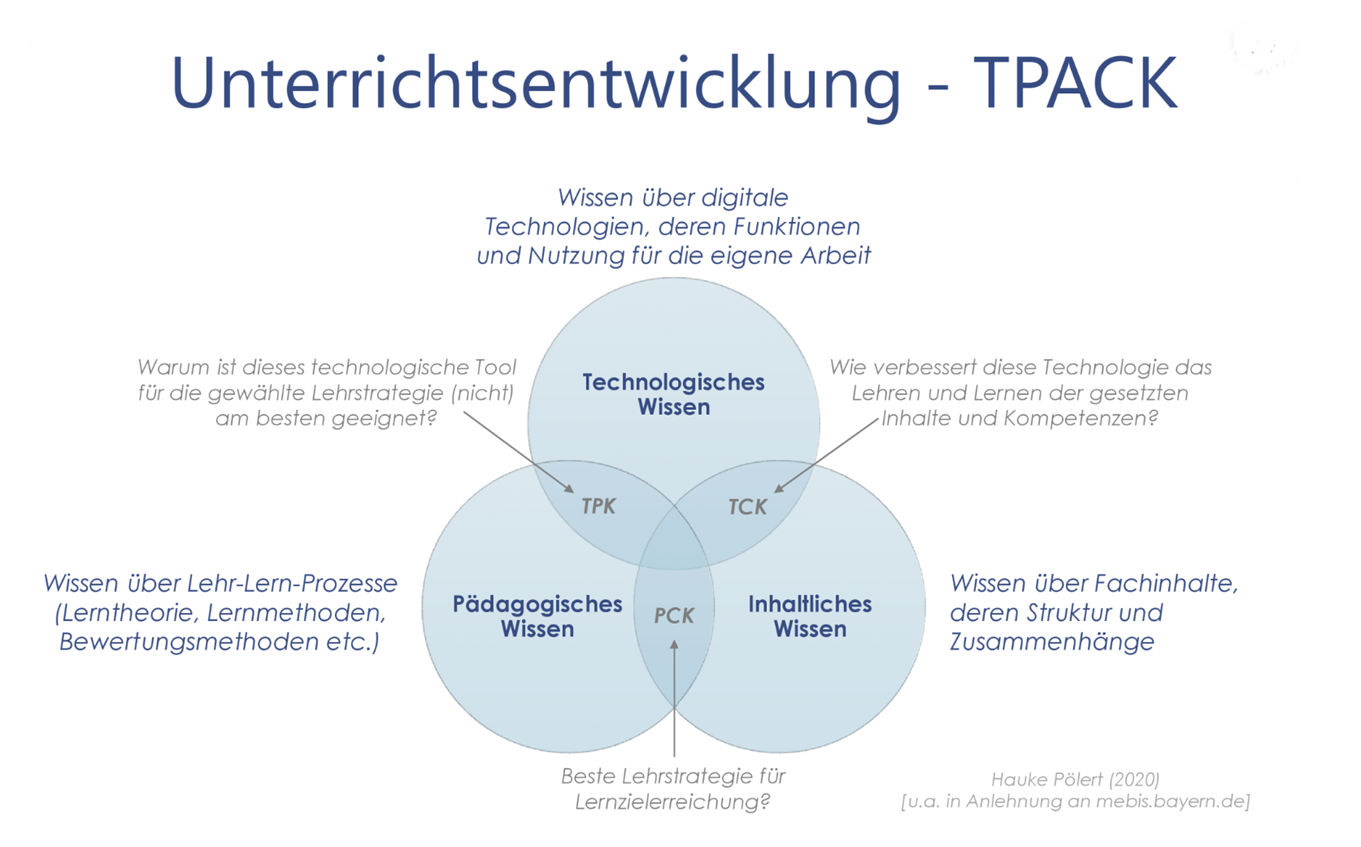 Unterrichtsentwicklung - TPACK

Wissen über digitale Technologien, deren Funktionen und Nutzung für die eigene Arbeit

Warum ist dieses technologische Tool für die gewählte Lehrstrategie (nicht) am besten geeignet?

Technologisches Wissen

Wie verbessert diese Technologie das Lehren und Lernen der gesetzten Inhalte und Kompetenzen?

TPK

TCK

Wissen über Lehr-Lern-Prozesse (Lerntheorie, Lernmethoden, Bewertungsmethoden etc.)

Pädagogisches Wissen

PCK

Inhaltliches Wissen

Wissen über Fachinhalte, deren Struktur und Zusammenhänge

Beste Lehrstrategie für Lernzielerreichung?

Hauke Pölert (2020)
[u.a. in Anlehnung an mebis.bayern.de]